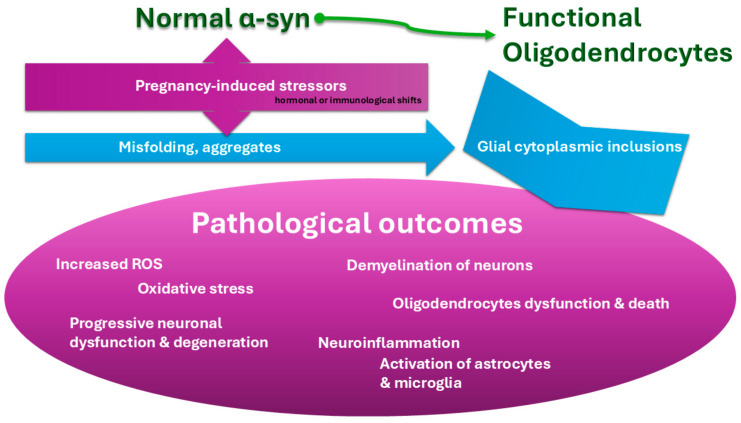 Normal α-syn

Functional Oligodendrocytes

Pregnancy-induced stressors
hormonal or immunological shifts

Misfolding, aggregates

Glial cytoplasmic inclusions

Pathological outcomes

Increased ROS

Oxidative stress

Progressive neuronal dysfunction & degeneration

Demyelination of neurons

Oligodendrocytes dysfunction & death

Neuroinflammation

Activation of astrocytes & microglia